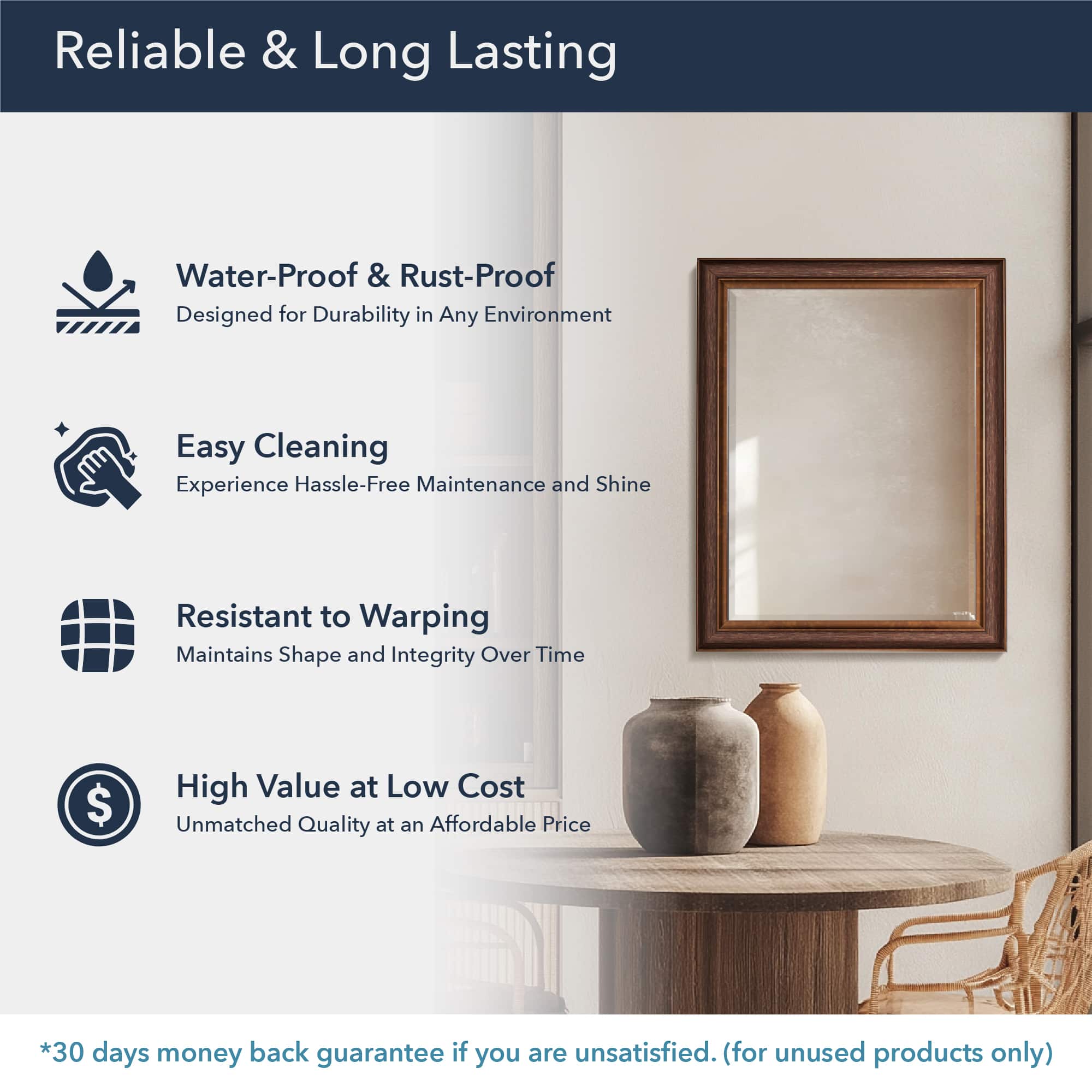 Reliable & Long Lasting

Water-Proof & Rust-Proof
Designed for Durability in Any Environment

Easy Cleaning
Experience Hassle-Free Maintenance and Shine

Resistant to Warping
Maintains Shape and Integrity Over Time

High Value at Low Cost
Unmatched Quality at an Affordable Price

*30 days money back guarantee if you are unsatisfied. (for unused products only)